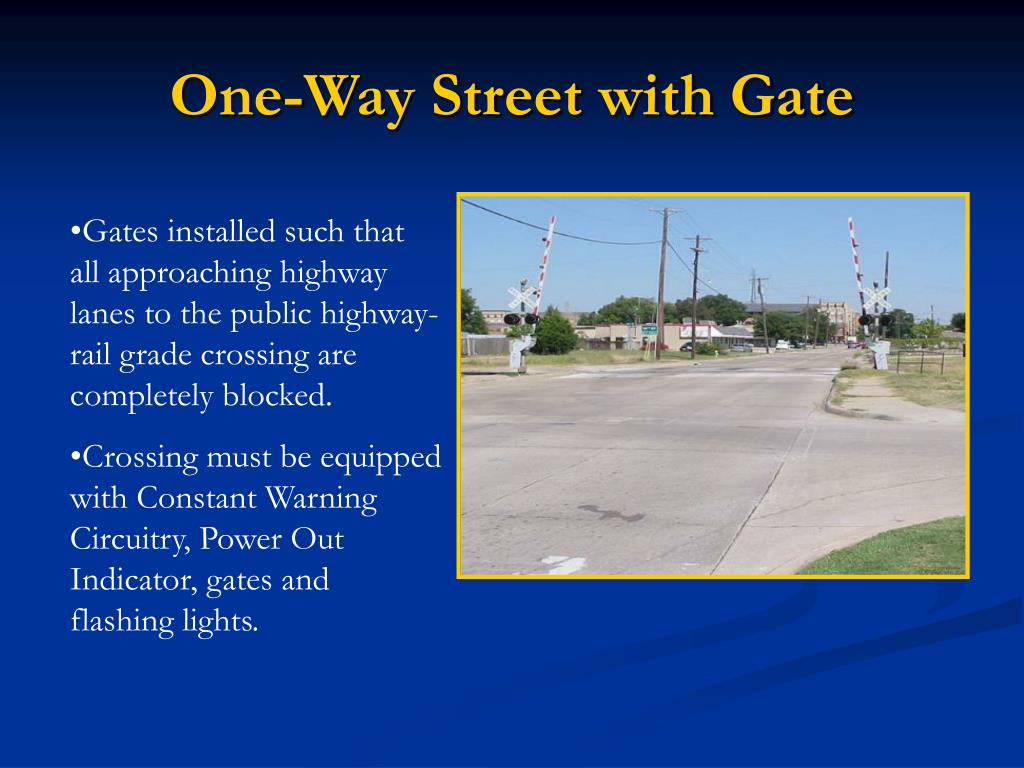 One-Way Street with Gate

•Gates installed such that all approaching highway lanes to the public highway-rail grade crossing are completely blocked.

•Crossing must be equipped with Constant Warning Circuitry, Power Out Indicator, gates and flashing lights.